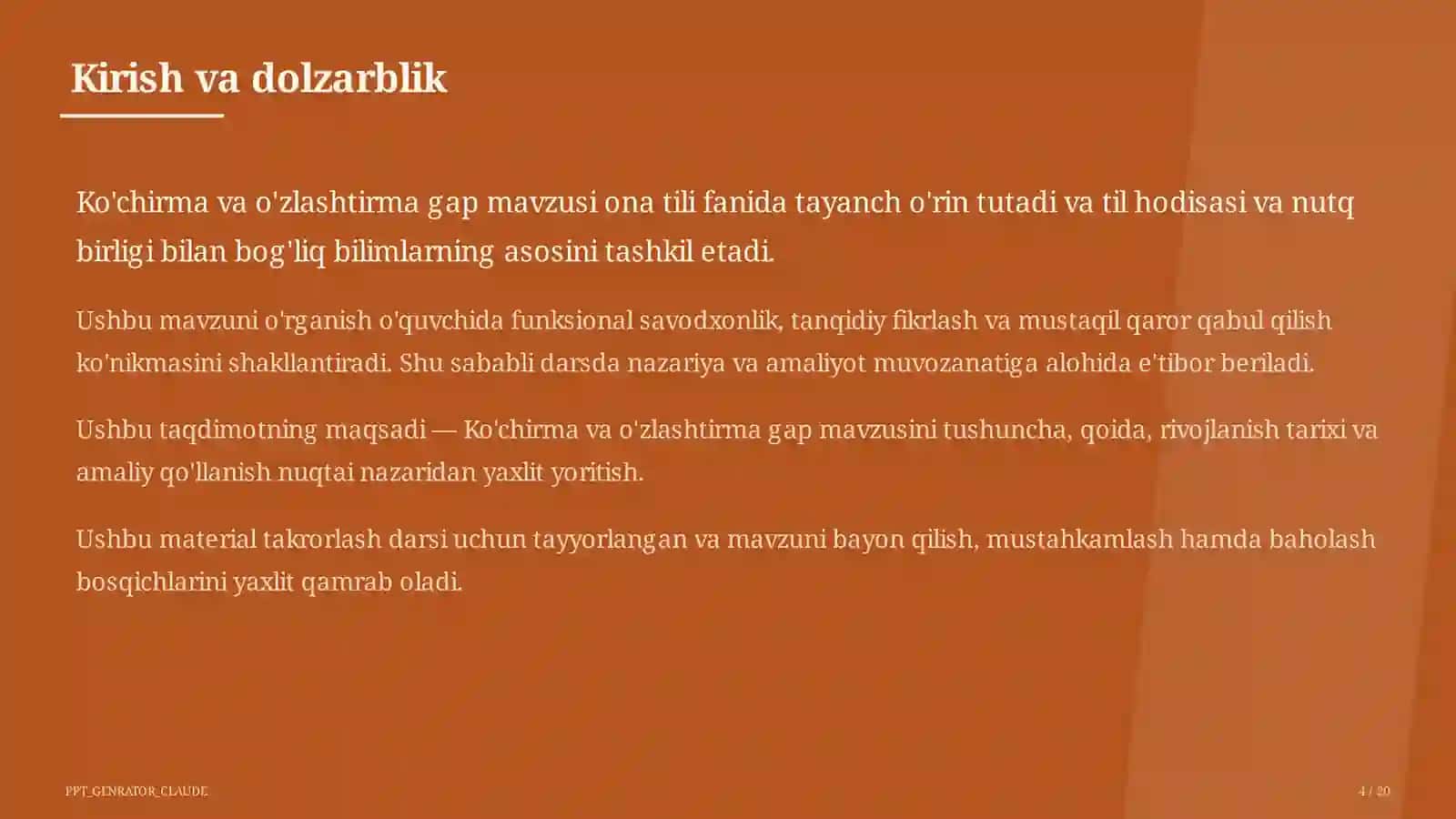 Kirish va dolzarblik

Ko'chirma va o'zlashtirma gap mavzusi ona tili fanida tayanch o'rin tutadi va til hodisasi va nutq birligi bilan bog'liq bilimlarning asosini tashkil etadi.

Ushbu mavzuni o'rganish o'quvchida funksional savodxonlik, tanqidiy fikrlash va mustaqil qaror qabul qilish ko'nikmasini shakllantiradi. Shu sababli darsda nazariya va amaliyot muvozanatiga alohida e'tibor beriladi.

Ushbu taqdimotning maqsadi — Ko'chirma va o'zlashtirma gap mavzusini tushuncha, qoida, rivojlanish tarixi va amaliy qo'llanish nuqtai nazaridan yaxlit yoritish.

Ushbu material takrorlash darsi uchun tayyorlangan va mavzuni bayon qilish, mustahkamlash hamda baholash bosqichlarini yaxlit qamrab oladi.

PPT_GENRATOR_CLAUDE

4 / 20